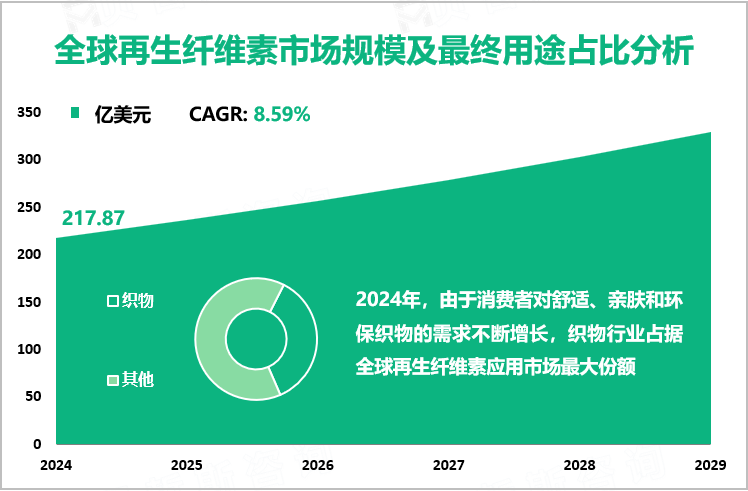 全球再生纤维素市场规模及最终用途占比分析

亿美元　CAGR: 8.59%

350
300
250
200
150
100
50
0

217.87

织物

其他

2024年，由于消费者对舒适、亲肤和环保织物的需求不断增长，织物行业占据全球再生纤维素应用市场最大份额

2024　2025　2026　2027　2028　2029